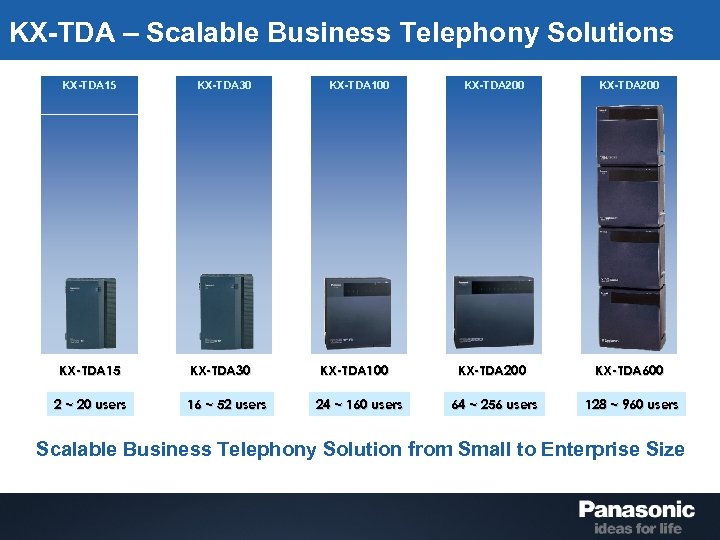 KX-TDA – Scalable Business Telephony Solutions

KX-TDA15

KX-TDA30

KX-TDA100

KX-TDA200

KX-TDA200

KX-TDA15

KX-TDA30

KX-TDA100

KX-TDA200

KX-TDA600

2 ~ 20 users

16 ~ 52 users

24 ~ 160 users

64 ~ 256 users

128 ~ 960 users

Scalable Business Telephony Solution from Small to Enterprise Size

Panasonic
ideas for life